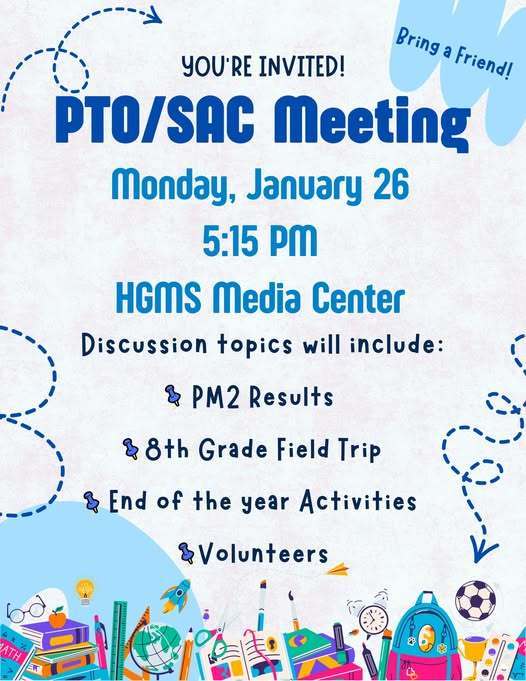 Bring a Friend!

YOU'RE INVITED!

PTO/SAC Meeting

Monday, January 26

5:15 PM

HGMS Media Center

Discussion topics will include:

PM2 Results

8th Grade Field Trip

End of the year Activities

Volunteers

MATH